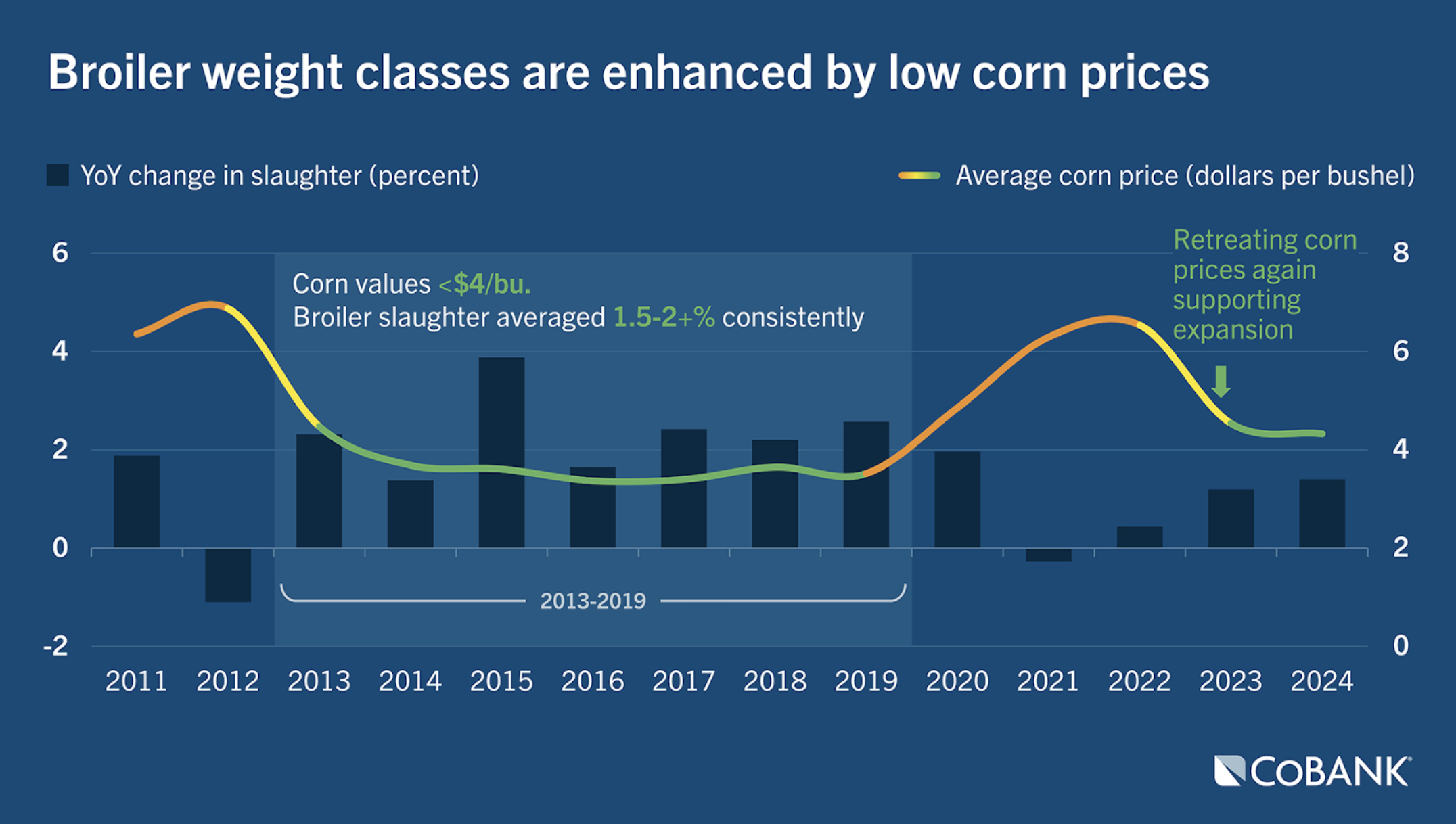 Broiler weight classes are enhanced by low corn prices

YoY change in slaughter (percent)

Average corn price (dollars per bushel)

6
4
2
0
-2

8
6
4
2
0

Corn values <$4/bu.
Broiler slaughter averaged 1.5-2+% consistently

Retreating corn prices again supporting expansion

2013-2019

2011 2012 2013 2014 2015 2016 2017 2018 2019 2020 2021 2022 2023 2024

COBANK